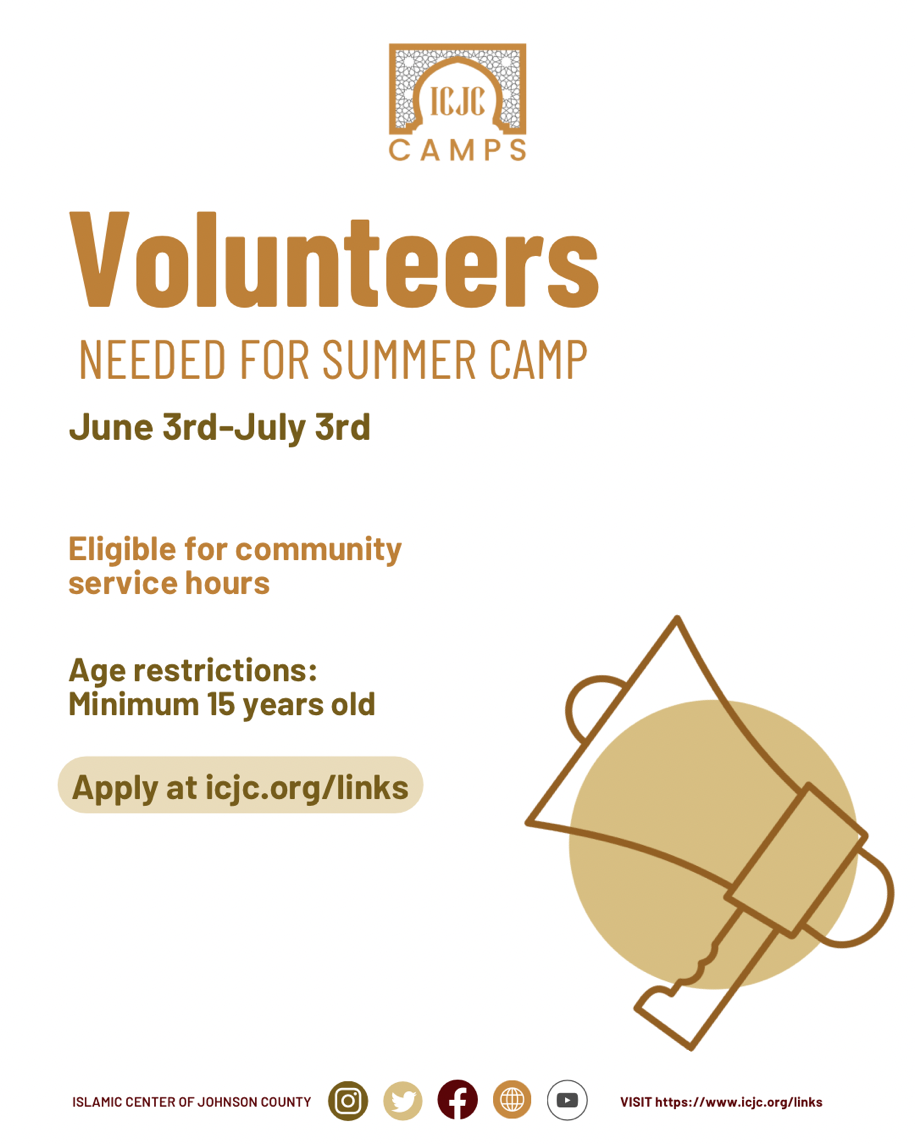 ICJC
CAMPS

Volunteers
NEEDED FOR SUMMER CAMP

June 3rd-July 3rd

Eligible for community service hours

Age restrictions: Minimum 15 years old

Apply at icjc.org/links

ISLAMIC CENTER OF JOHNSON COUNTY

VISIT https://www.icjc.org/links